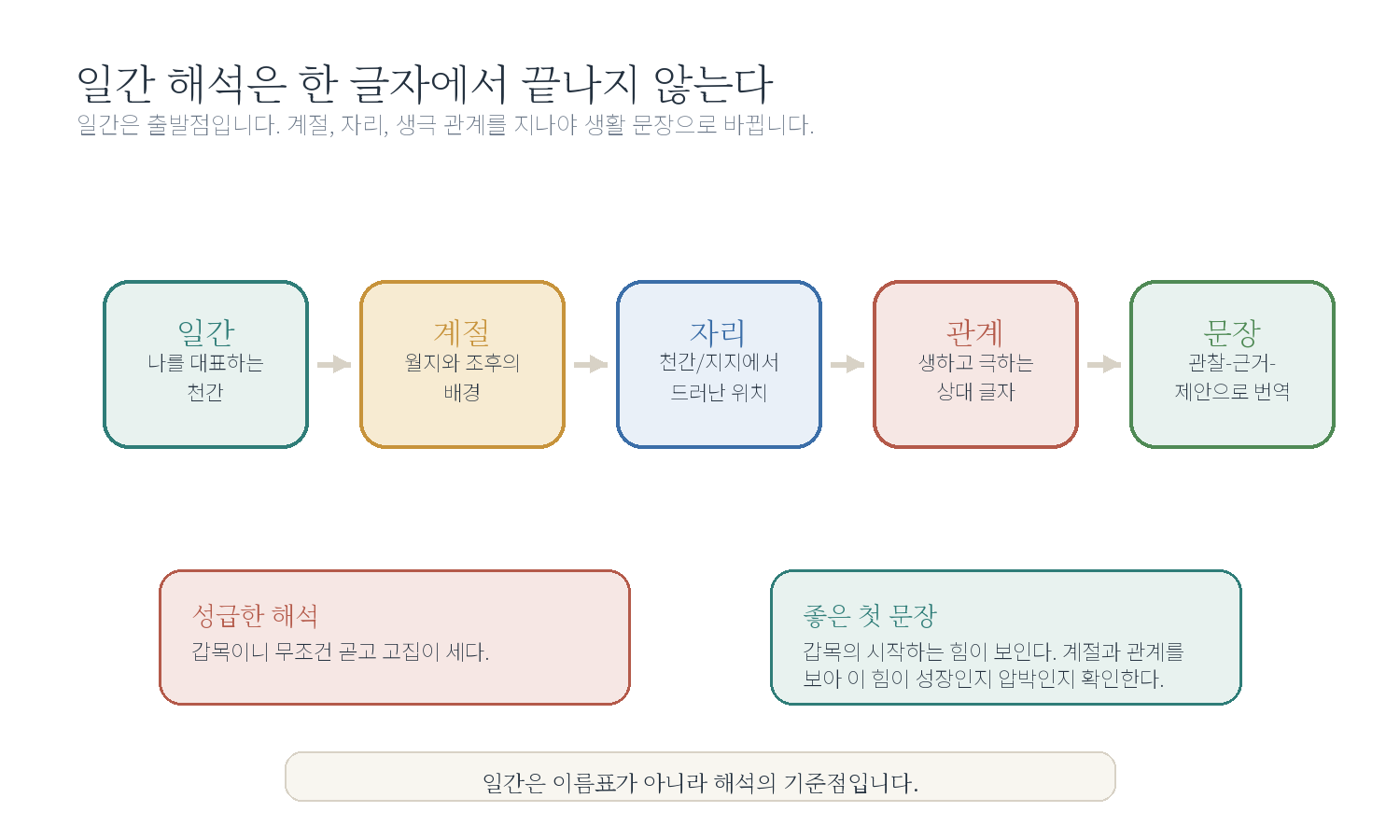 일간 해석은 한 글자에서 끝나지 않는다
일간은 출발점입니다. 계절, 자리, 생극 관계를 지나야 생활 문장으로 바뀝니다.

일간
나를 대표하는 천간

계절
월지와 조후의 배경

자리
천간/지지에서 드러난 위치

관계
생하고 극하는 상대 글자

문장
관찰-근거-제안으로 번역

성급한 해석
갑목이니 무조건 곧고 고집이 세다.

좋은 첫 문장
갑목의 시작하는 힘이 보인다. 계절과 관계를 보아 이 힘이 성장인지 압박인지 확인한다.

일간은 이름표가 아니라 해석의 기준점입니다.